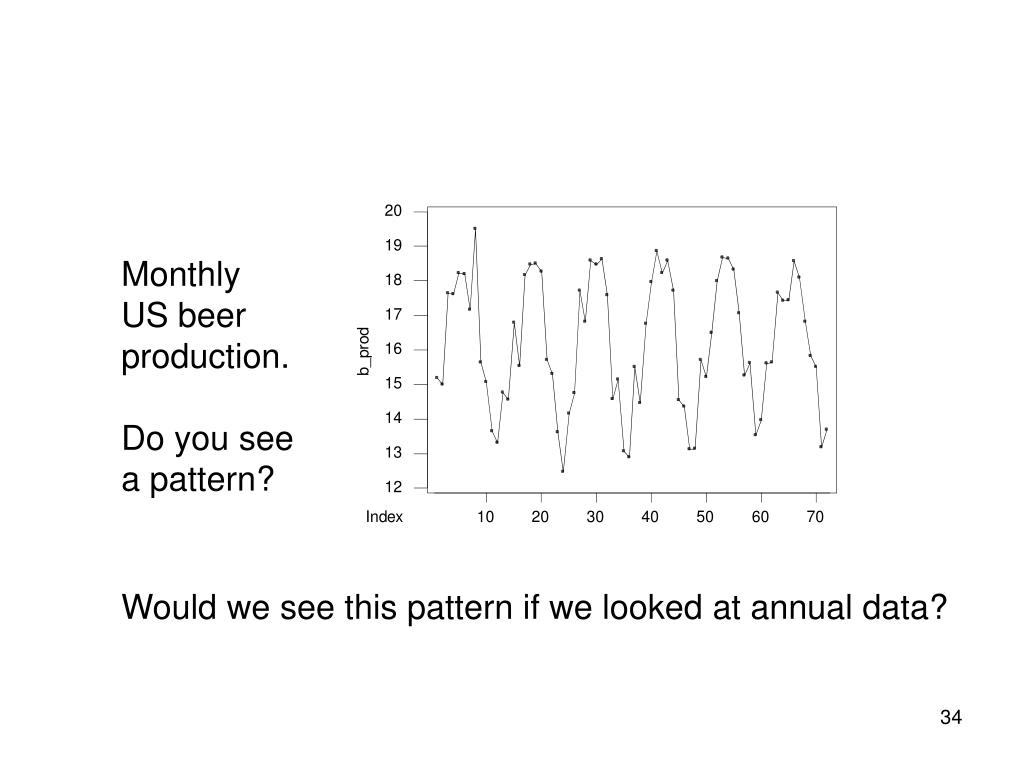 Monthly US beer production.

Do you see a pattern?

20
19
18
17
16
15
14
13
12

b_prod

Index 10 20 30 40 50 60 70

Would we see this pattern if we looked at annual data?

34